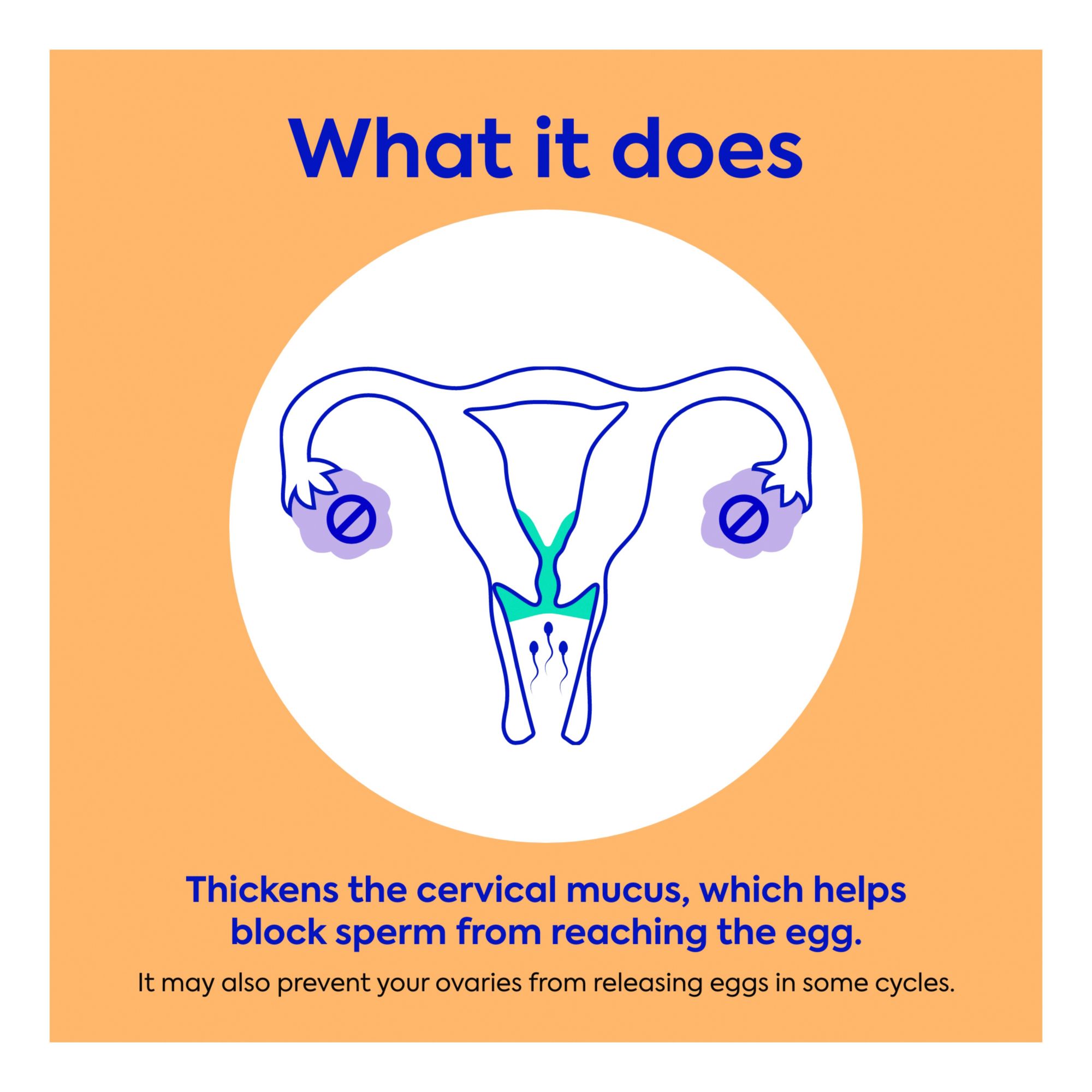 What it does

Thickens the cervical mucus, which helps block sperm from reaching the egg.

It may also prevent your ovaries from releasing eggs in some cycles.